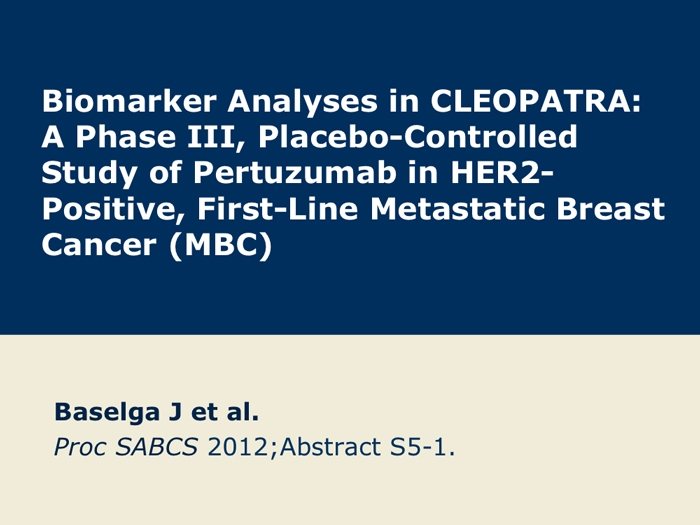 Biomarker Analyses in CLEOPATRA: A Phase III, Placebo-Controlled Study of Pertuzumab in HER2-Positive, First-Line Metastatic Breast Cancer (MBC)

Baselga J et al.
Proc SABCS 2012;Abstract S5-1.